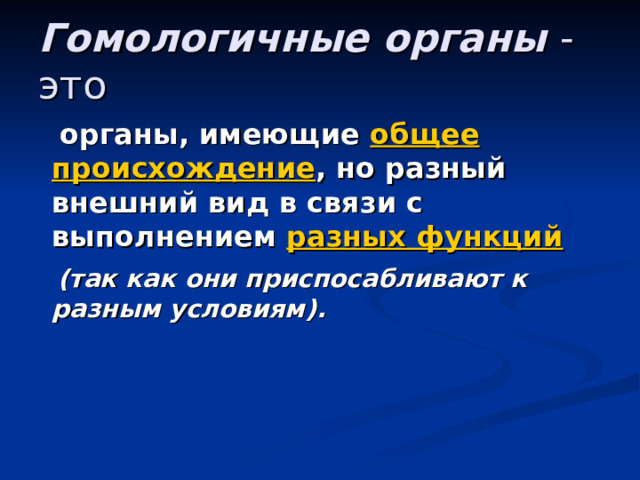 Гомологичные органы - это

органы, имеющие общее происхождение, но разный внешний вид в связи с выполнением разных функций

(так как они приспосабливают к разным условиям).